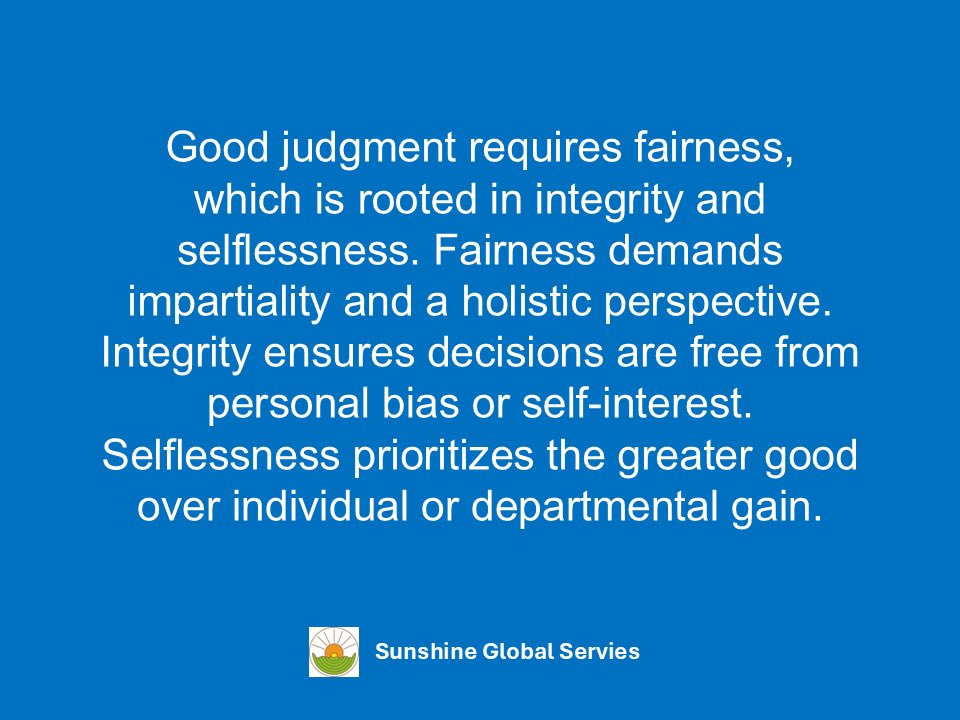 Good judgment requires fairness, which is rooted in integrity and selflessness. Fairness demands impartiality and a holistic perspective. Integrity ensures decisions are free from personal bias or self-interest. Selflessness prioritizes the greater good over individual or departmental gain.

Sunshine Global Servies